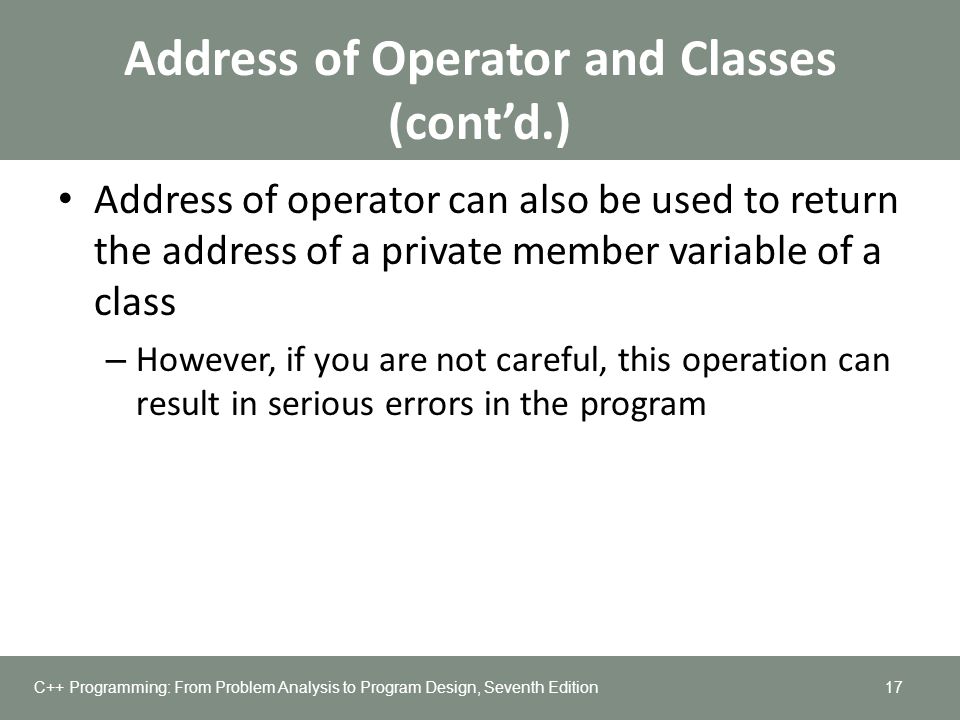 Address of Operator and Classes (cont’d.)

• Address of operator can also be used to return the address of a private member variable of a class

– However, if you are not careful, this operation can result in serious errors in the program

C++ Programming: From Problem Analysis to Program Design, Seventh Edition

17